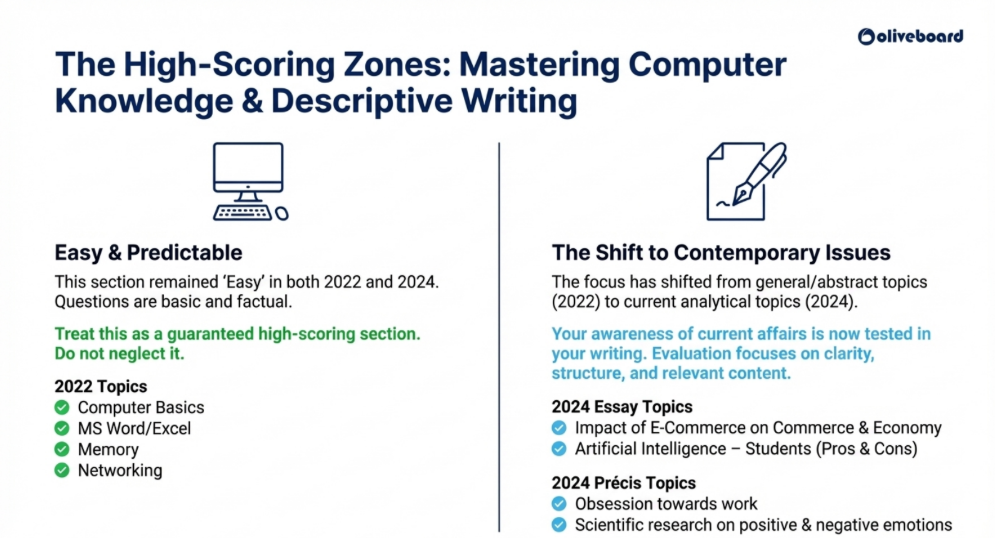 oliveboard

The High-Scoring Zones: Mastering Computer Knowledge & Descriptive Writing

Easy & Predictable

This section remained 'Easy' in both 2022 and 2024. Questions are basic and factual.

Treat this as a guaranteed high-scoring section. Do not neglect it.

2022 Topics
Computer Basics
MS Word/Excel
Memory
Networking

The Shift to Contemporary Issues

The focus has shifted from general/abstract topics (2022) to current analytical topics (2024).

Your awareness of current affairs is now tested in your writing. Evaluation focuses on clarity, structure, and relevant content.

2024 Essay Topics
Impact of E-Commerce on Commerce & Economy
Artificial Intelligence – Students (Pros & Cons)

2024 Précis Topics
Obsession towards work
Scientific research on positive & negative emotions